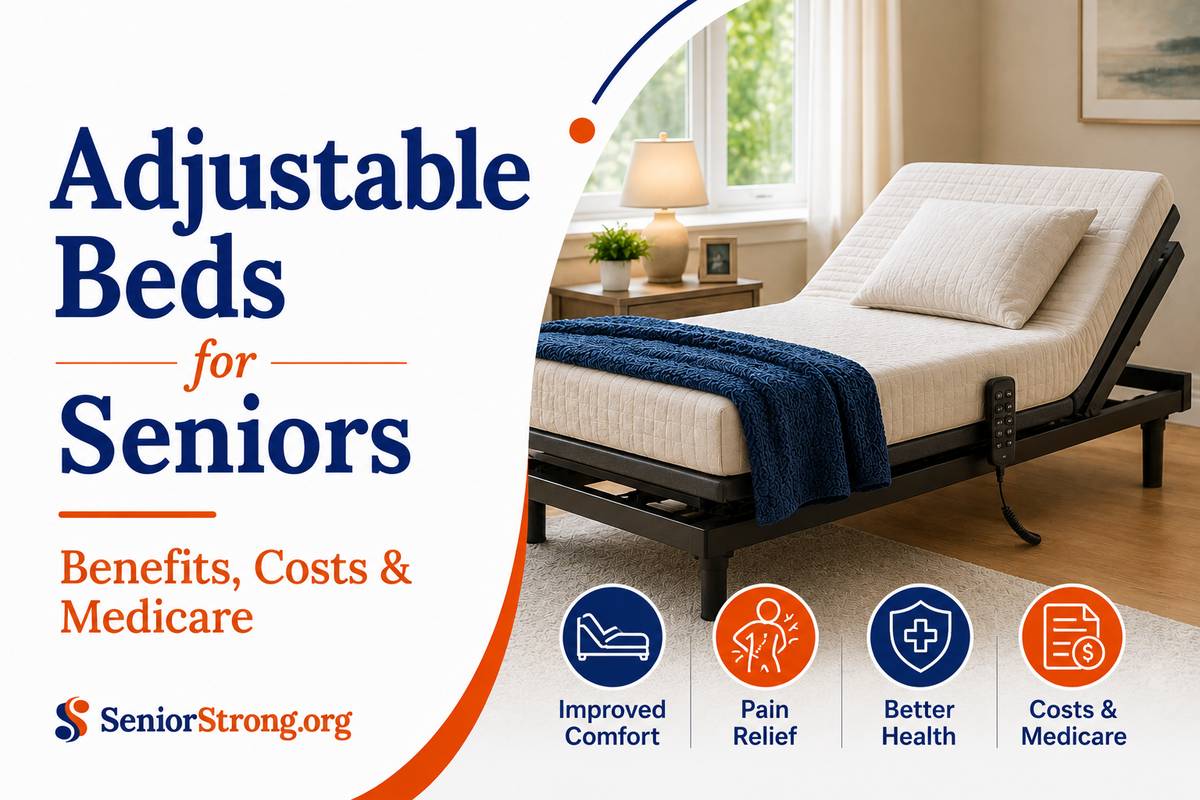 Adjustable Beds for Seniors

Benefits, Costs & Medicare

SeniorStrong.org

Improved Comfort

Pain Relief

Better Health

Costs & Medicare